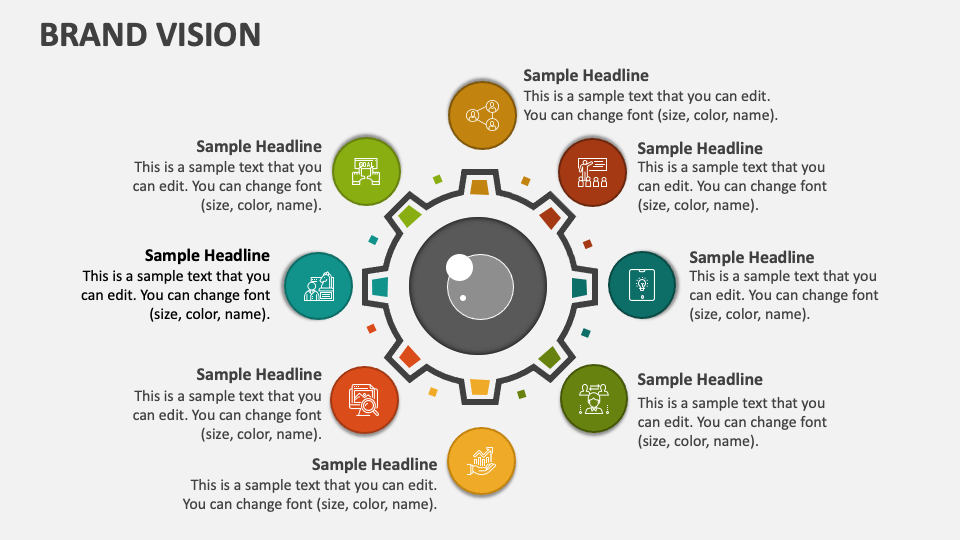 BRAND VISION

Sample Headline
This is a sample text that you can edit. You can change font (size, color, name).

Sample Headline
This is a sample text that you can edit. You can change font (size, color, name).

Sample Headline
This is a sample text that you can edit. You can change font (size, color, name).

Sample Headline
This is a sample text that you can edit. You can change font (size, color, name).

Sample Headline
This is a sample text that you can edit. You can change font (size, color, name).

Sample Headline
This is a sample text that you can edit. You can change font (size, color, name).

Sample Headline
This is a sample text that you can edit. You can change font (size, color, name).

Sample Headline
This is a sample text that you can edit. You can change font (size, color, name).